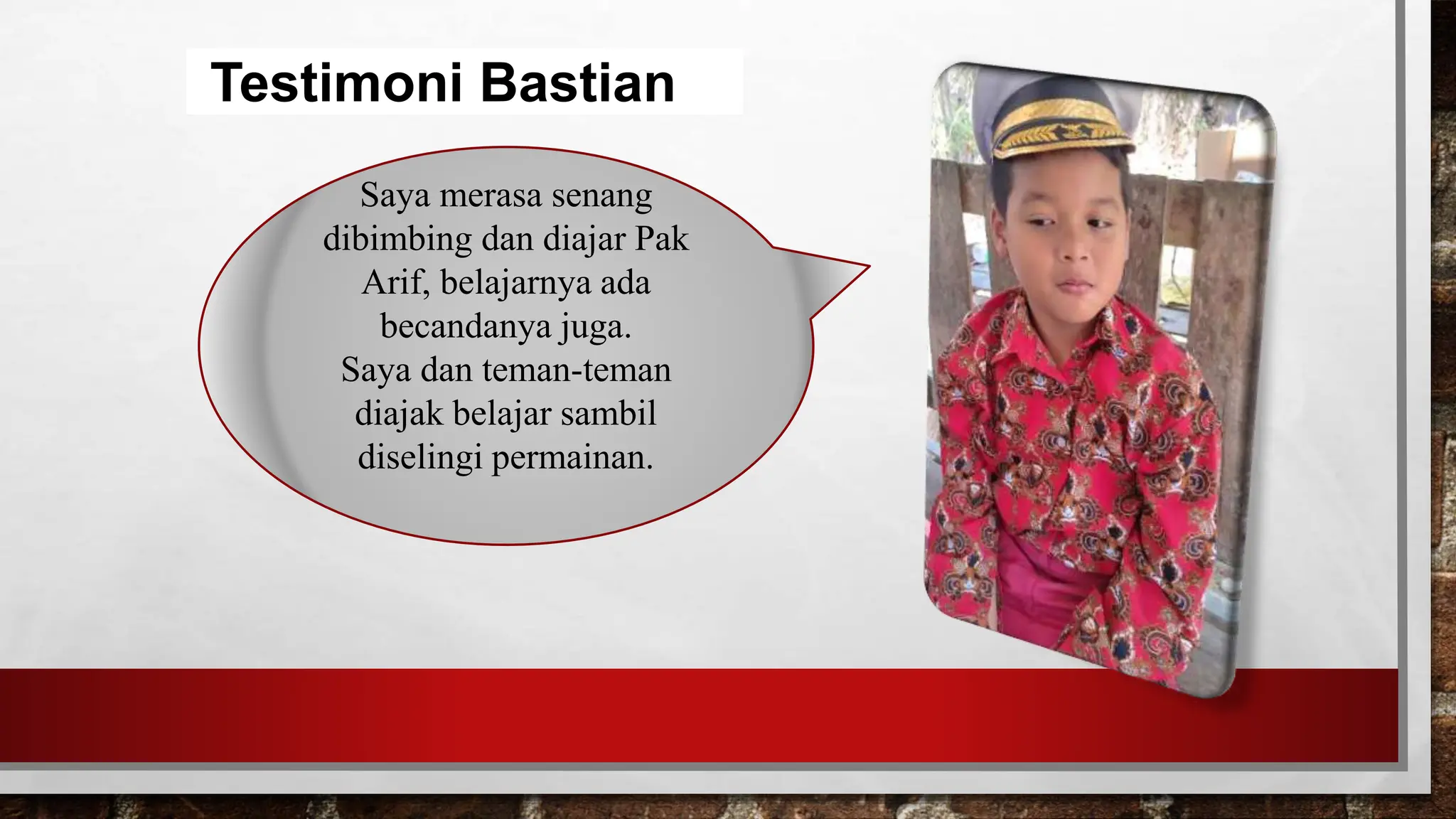 Testimoni Bastian

Saya merasa senang dibimbing dan diajar Pak Arif, belajarnya ada becandanya juga.
Saya dan teman-teman diajak belajar sambil diselingi permainan.